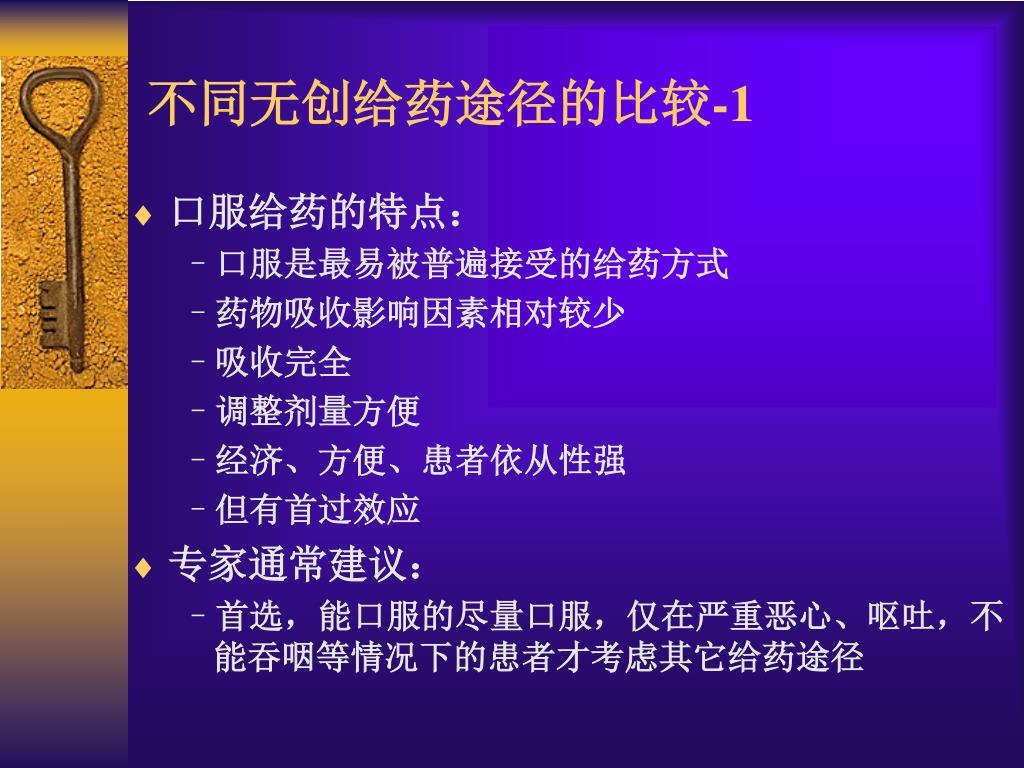 不同无创给药途径的比较-1

♦ 口服给药的特点：
– 口服是最易被普遍接受的给药方式
– 药物吸收影响因素相对较少
– 吸收完全
– 调整剂量方便
– 经济、方便、患者依从性强
– 但有首过效应

♦ 专家通常建议：
– 首选，能口服的尽量口服，仅在严重恶心、呕吐，不能吞咽等情况下的患者才考虑其它给药途径